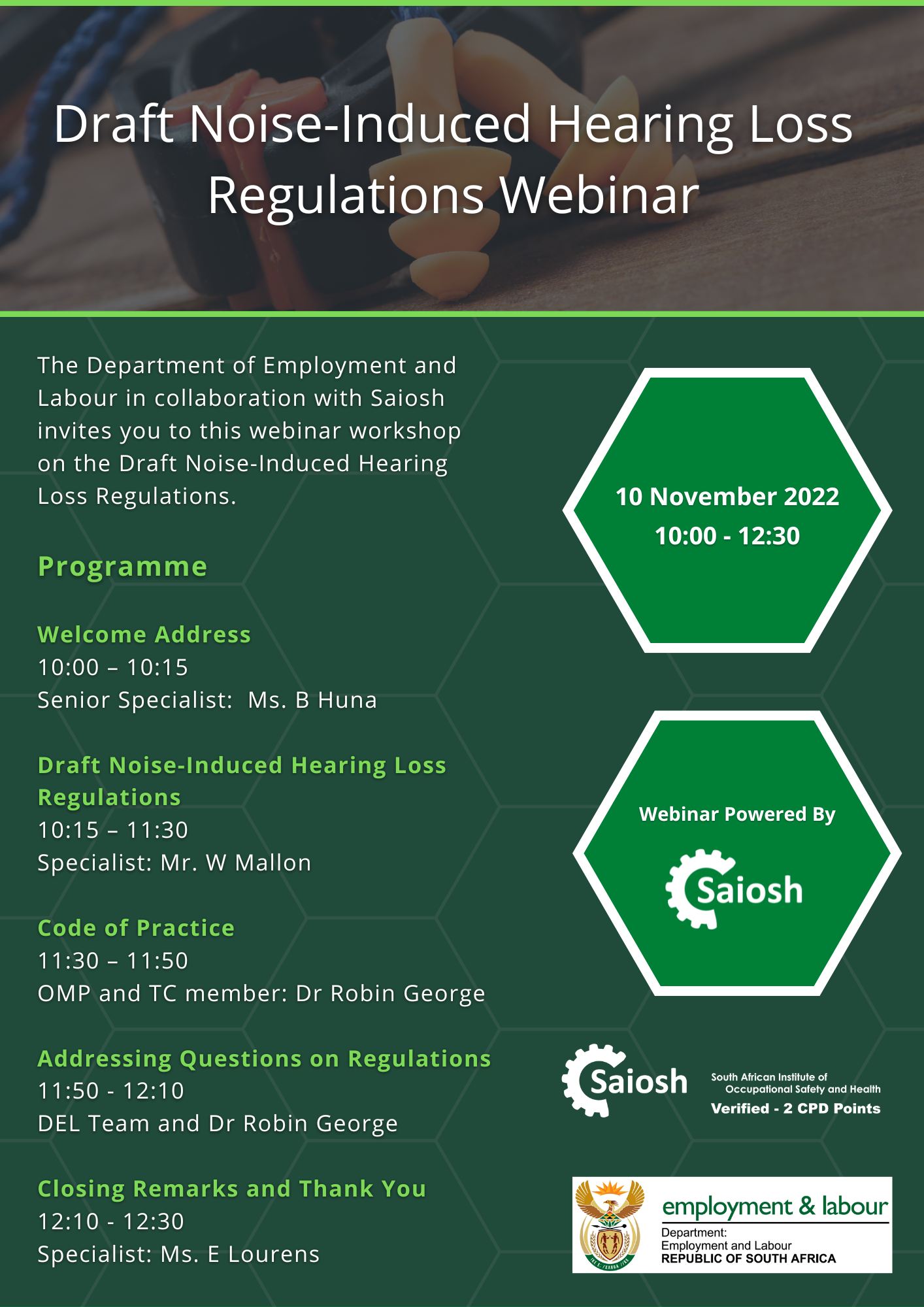 Draft Noise-Induced Hearing Loss Regulations Webinar

The Department of Employment and Labour in collaboration with Saiosh invites you to this webinar workshop on the Draft Noise-Induced Hearing Loss Regulations.

Programme

Welcome Address
10:00 – 10:15
Senior Specialist: Ms. B Huna

Draft Noise-Induced Hearing Loss Regulations
10:15 – 11:30
Specialist: Mr. W Mallon

Code of Practice
11:30 – 11:50
OMP and TC member: Dr Robin George

Addressing Questions on Regulations
11:50 - 12:10
DEL Team and Dr Robin George

Closing Remarks and Thank You
12:10 - 12:30
Specialist: Ms. E Lourens

10 November 2022
10:00 - 12:30

Webinar Powered By
Saiosh

Saiosh
South African Institute of Occupational Safety and Health
Verified - 2 CPD Points

employment & labour
Department:
Employment and Labour
REPUBLIC OF SOUTH AFRICA